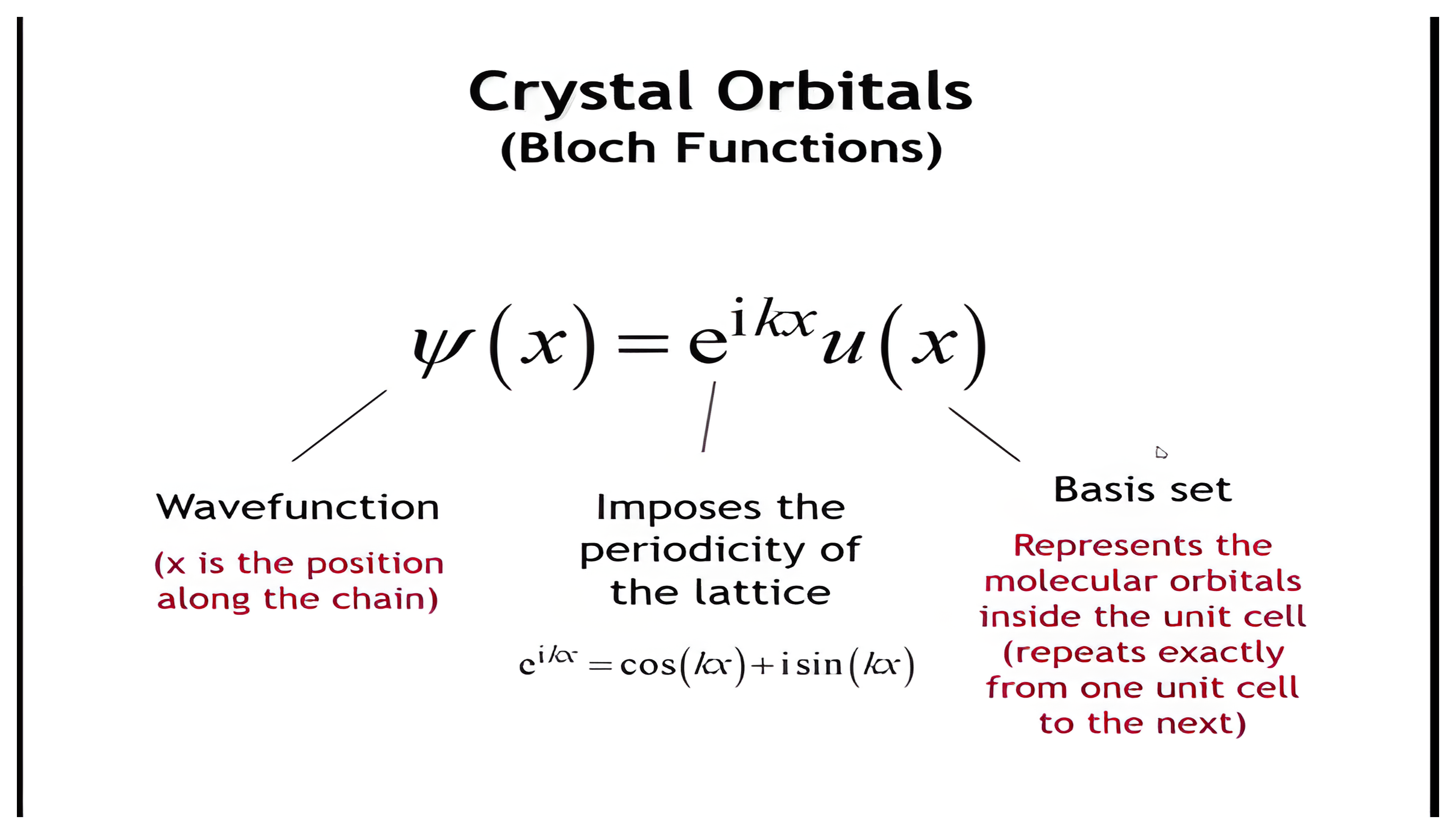 Crystal Orbitals
(Bloch Functions)

$\psi(x) = e^{ikx}u(x)$

Wavefunction

(x is the position along the chain)

Imposes the periodicity of the lattice

$e^{ikx} = \cos(kx) + i\sin(kx)$

Basis set

Represents the molecular orbitals inside the unit cell (repeats exactly from one unit cell to the next)